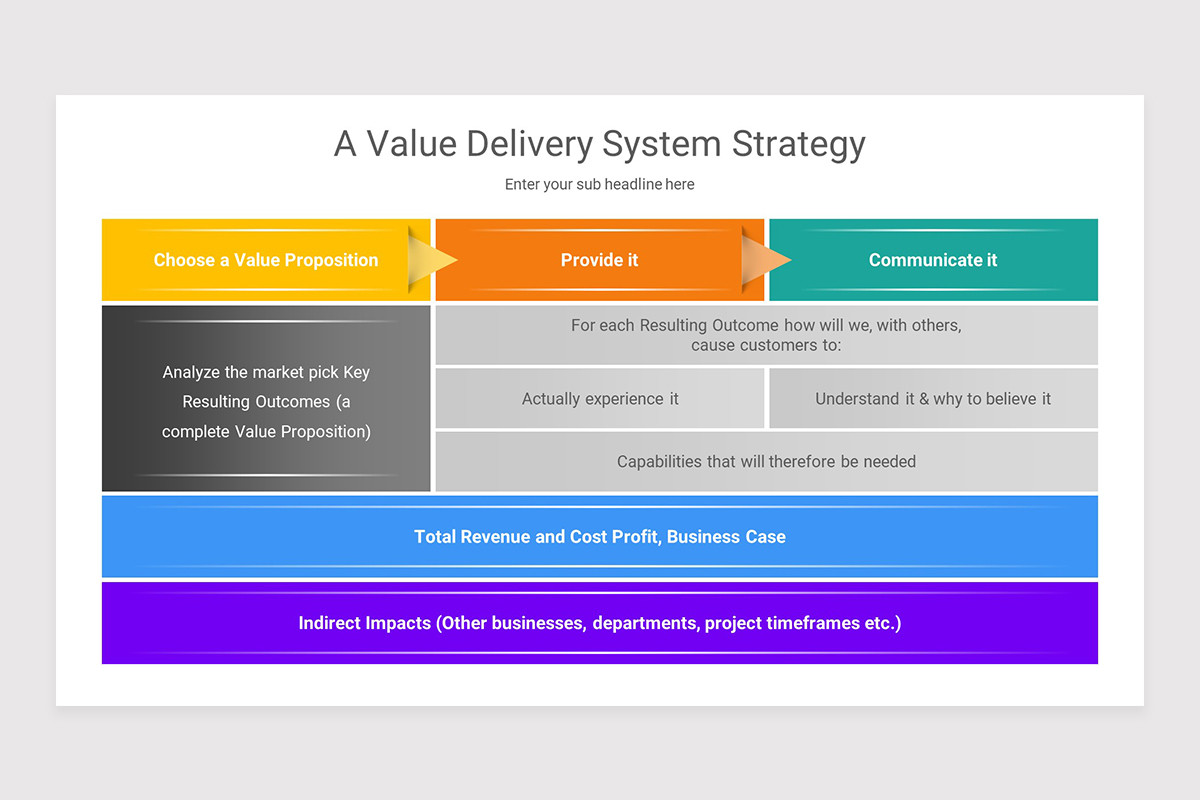 A Value Delivery System Strategy

Enter your sub headline here

Choose a Value Proposition

Provide it

Communicate it

Analyze the market pick Key Resulting Outcomes (a complete Value Proposition)

For each Resulting Outcome how will we, with others, cause customers to:

Actually experience it

Understand it & why to believe it

Capabilities that will therefore be needed

Total Revenue and Cost Profit, Business Case

Indirect Impacts (Other businesses, departments, project timeframes etc.)